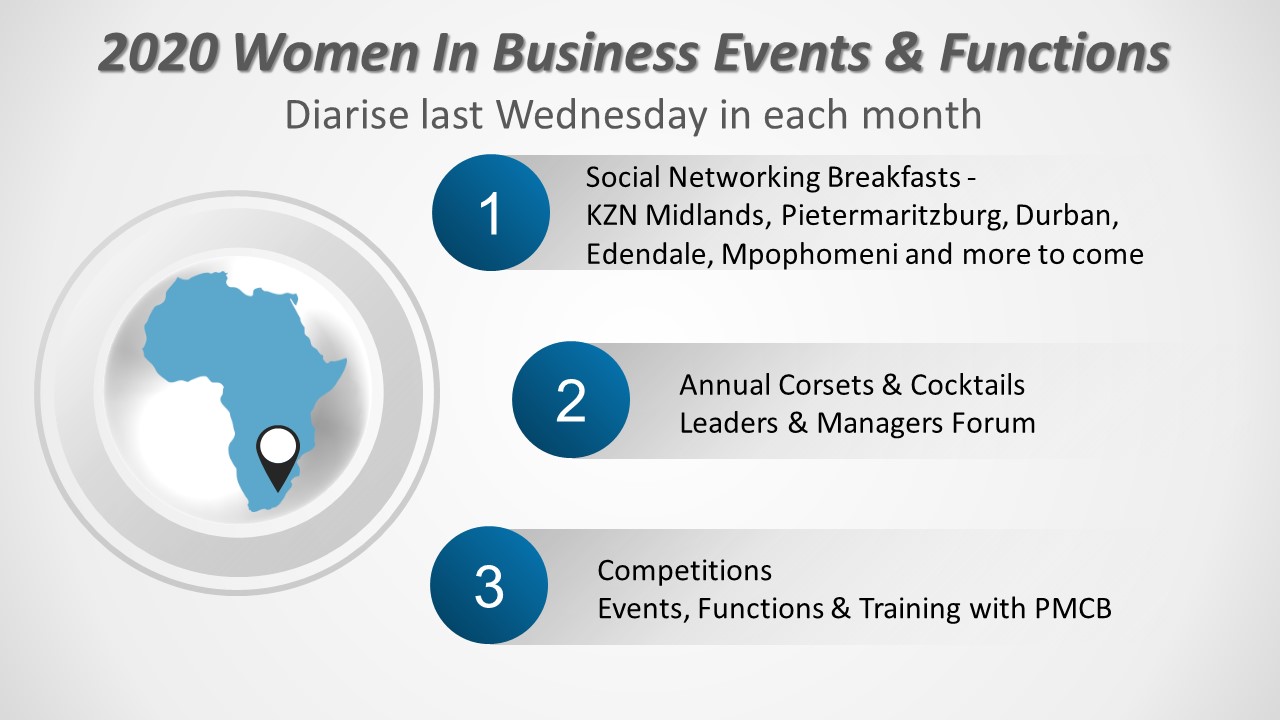 2020 Women In Business Events & Functions
Diarise last Wednesday in each month

1
Social Networking Breakfasts - KZN Midlands, Pietermaritzburg, Durban, Edendale, Mpophomeni and more to come

2
Annual Corsets & Cocktails
Leaders & Managers Forum

3
Competitions
Events, Functions & Training with PMCB